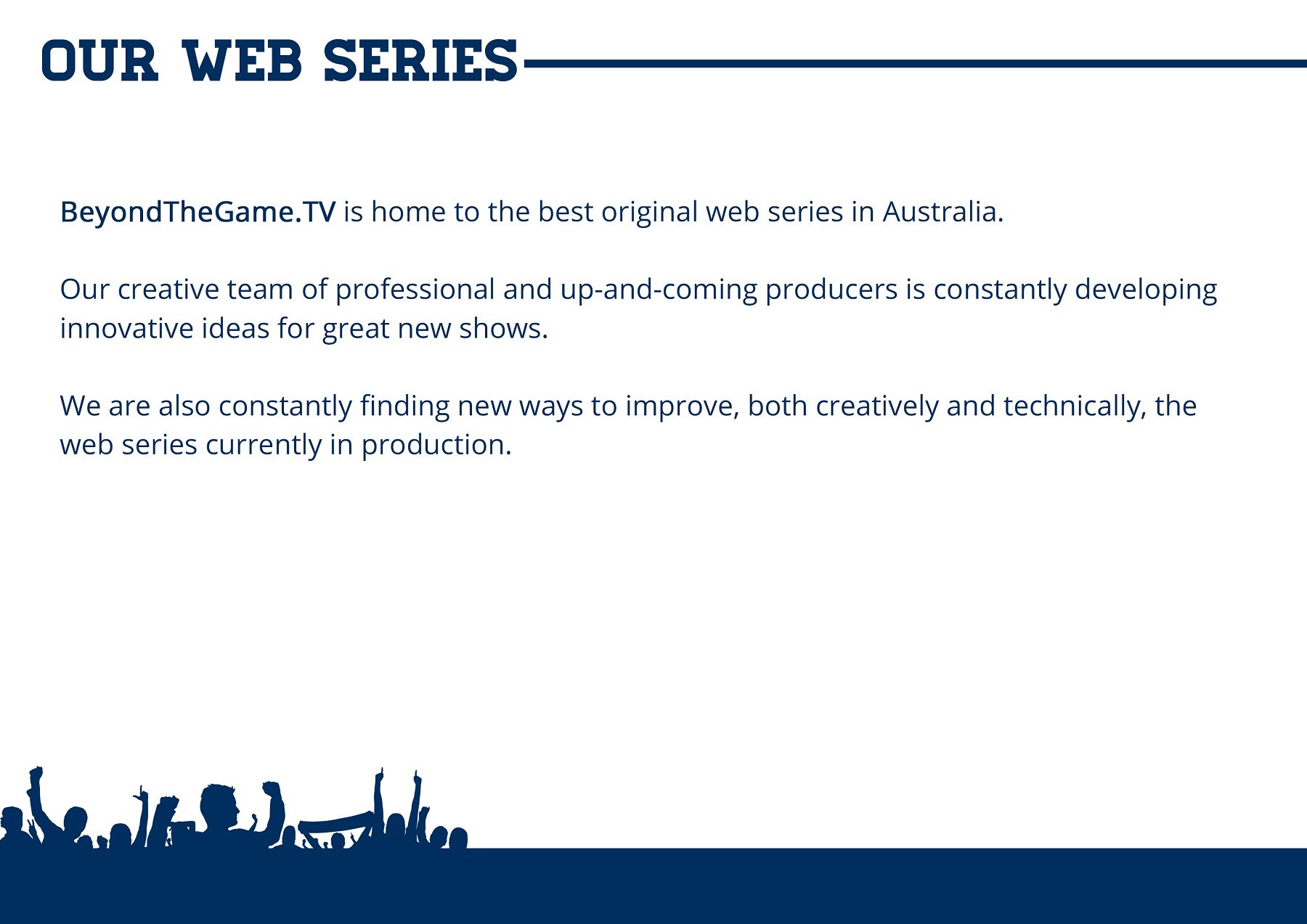 OUR WEB SERIES

BeyondTheGame.TV is home to the best original web series in Australia.

Our creative team of professional and up-and-coming producers is constantly developing innovative ideas for great new shows.

We are also constantly finding new ways to improve, both creatively and technically, the web series currently in production.